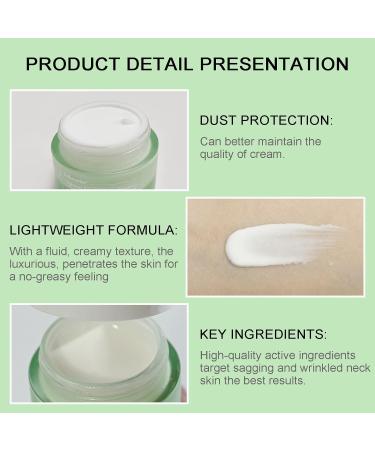 PRODUCT DETAIL PRESENTATION

DUST PROTECTION:

Can better maintain the quality of cream.

LIGHTWEIGHT FORMULA:

With a fluid, creamy texture, the luxurious, penetrates the skin for a no-greasy feeling

KEY INGREDIENTS:

High-quality active ingredients target sagging and wrinkled neck skin the best results.